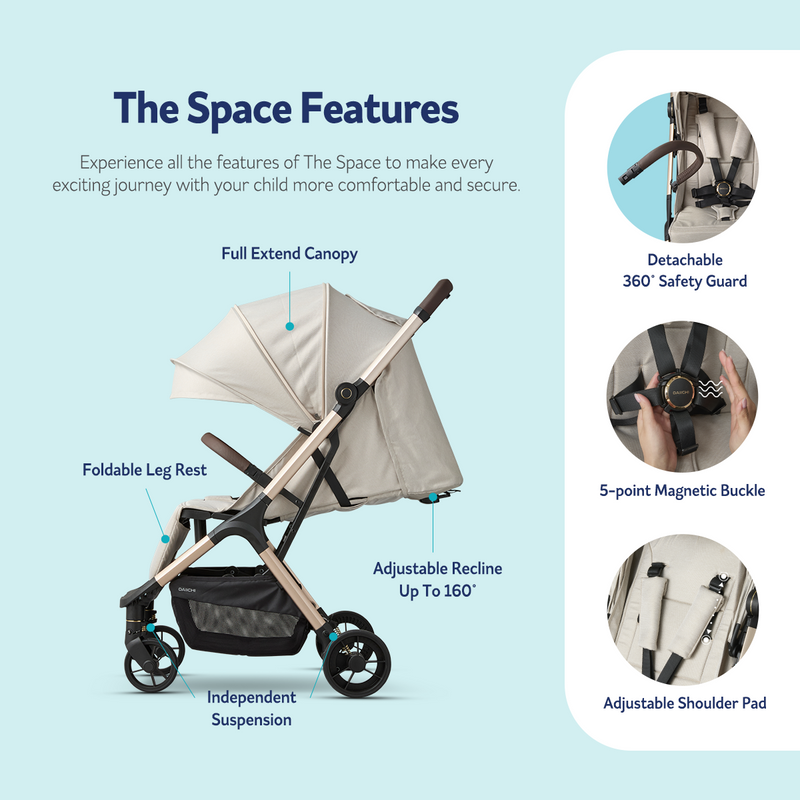 The Space Features

Experience all the features of The Space to make every exciting journey with your child more comfortable and secure.

Full Extend Canopy

Foldable Leg Rest

DAIICHI

Adjustable Recline Up To 160°

Independent Suspension

Detachable 360° Safety Guard

DAIICHI

5-point Magnetic Buckle

Adjustable Shoulder Pad